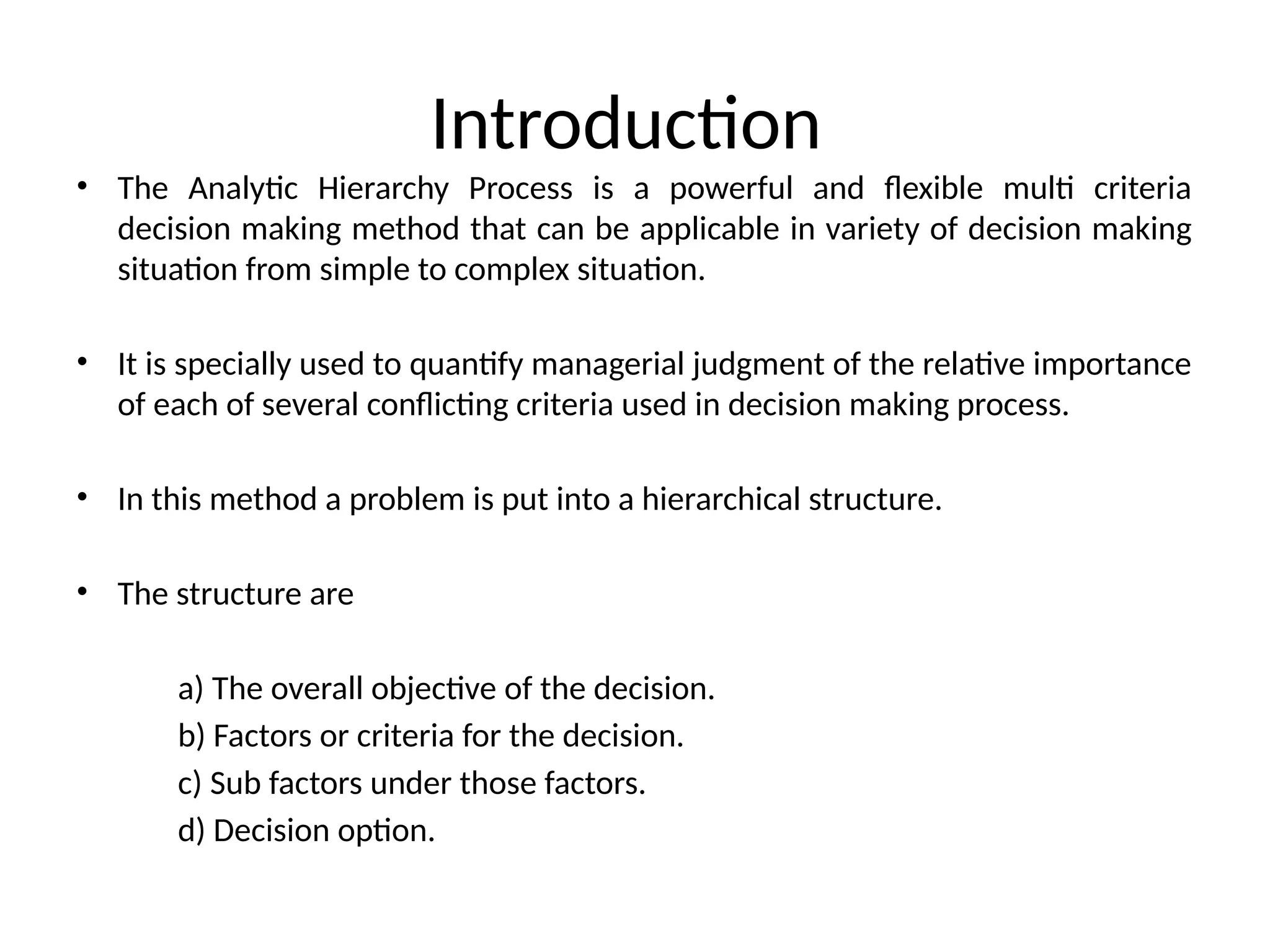 Introduction

• The Analytic Hierarchy Process is a powerful and flexible multi criteria decision making method that can be applicable in variety of decision making situation from simple to complex situation.

• It is specially used to quantify managerial judgment of the relative importance of each of several conflicting criteria used in decision making process.

• In this method a problem is put into a hierarchical structure.

• The structure are

a) The overall objective of the decision.
b) Factors or criteria for the decision.
c) Sub factors under those factors.
d) Decision option.